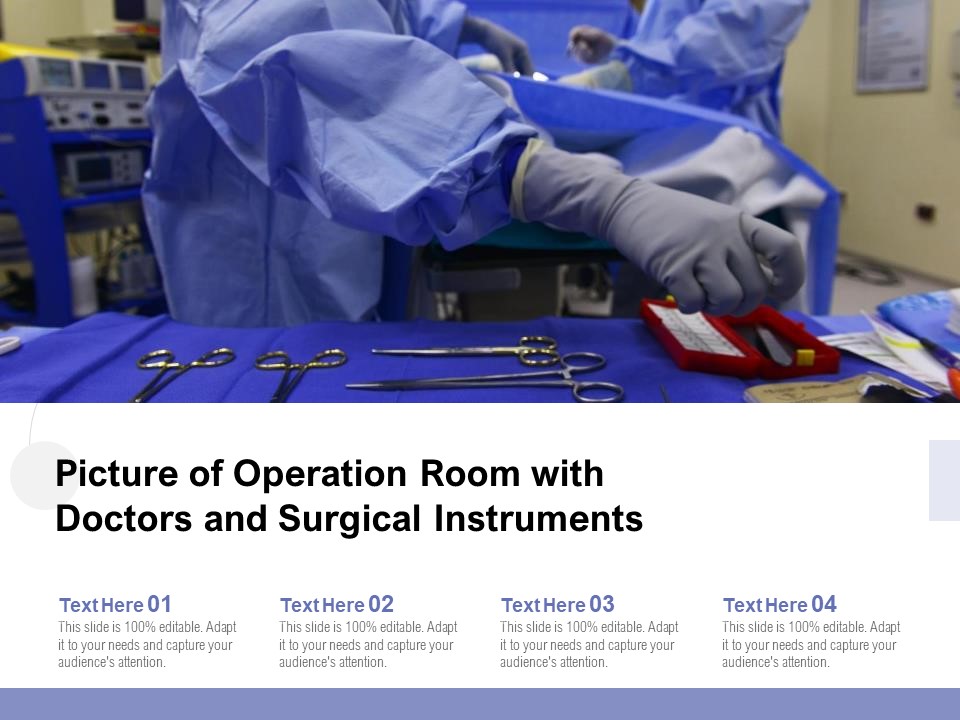 Picture of Operation Room with Doctors and Surgical Instruments

Text Here 01
This slide is 100% editable. Adapt it to your needs and capture your audience's attention.

Text Here 02
This slide is 100% editable. Adapt it to your needs and capture your audience's attention.

Text Here 03
This slide is 100% editable. Adapt it to your needs and capture your audience's attention.

Text Here 04
This slide is 100% editable. Adapt it to your needs and capture your audience's attention.